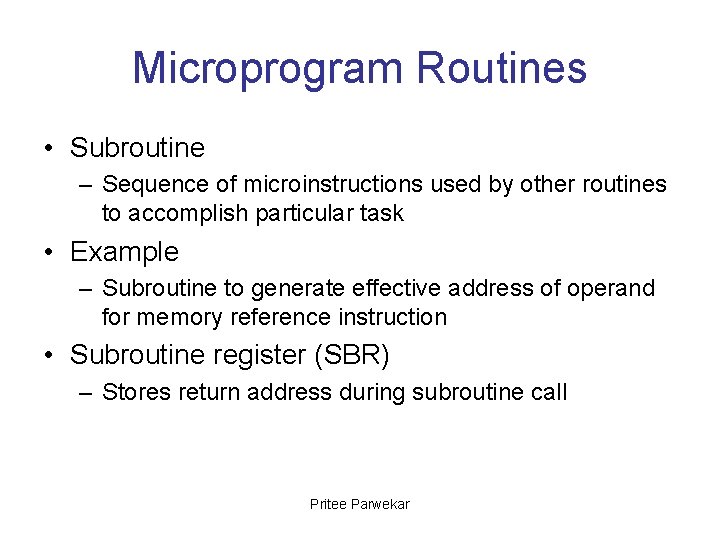 Microprogram Routines

• Subroutine
– Sequence of microinstructions used by other routines to accomplish particular task

• Example
– Subroutine to generate effective address of operand for memory reference instruction

• Subroutine register (SBR)
– Stores return address during subroutine call

Pritee Parwekar